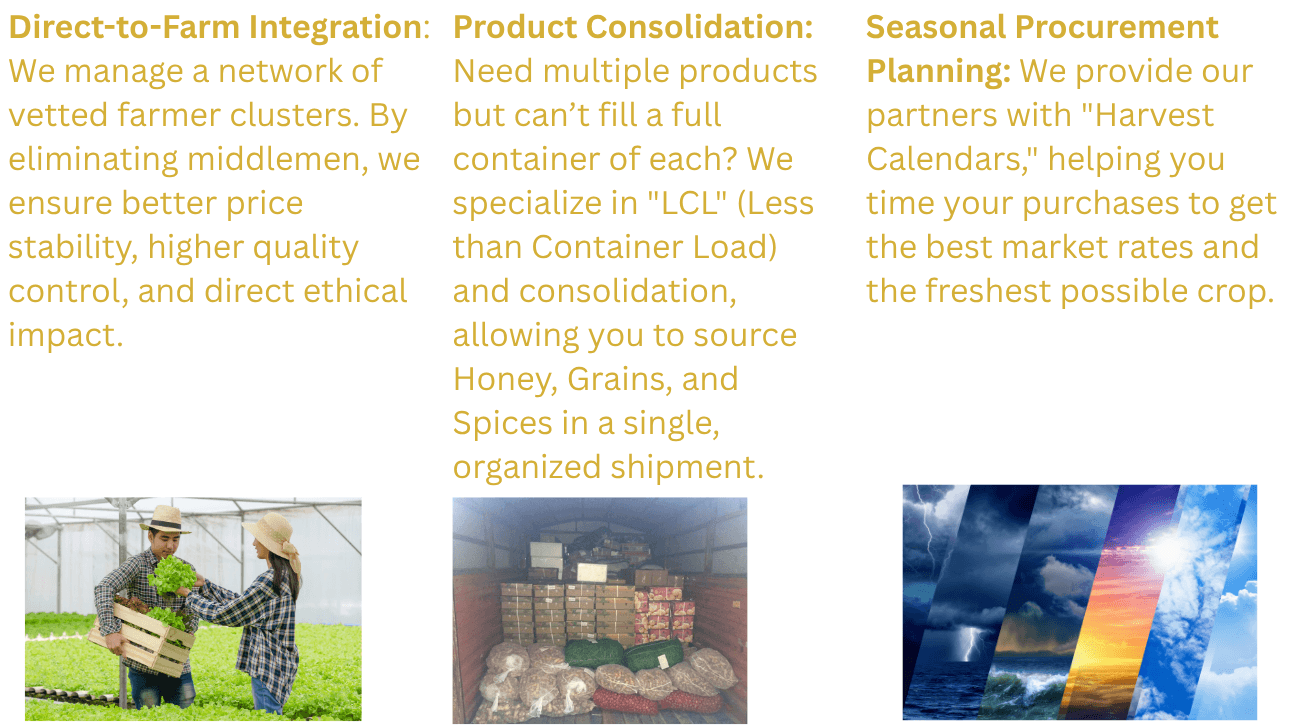 Direct-to-Farm Integration: We manage a network of vetted farmer clusters. By eliminating middlemen, we ensure better price stability, higher quality control, and direct ethical impact.

Product Consolidation: Need multiple products but can't fill a full container of each? We specialize in "LCL" (Less than Container Load) and consolidation, allowing you to source Honey, Grains, and Spices in a single, organized shipment.

Seasonal Procurement Planning: We provide our partners with "Harvest Calendars," helping you time your purchases to get the best market rates and the freshest possible crop.